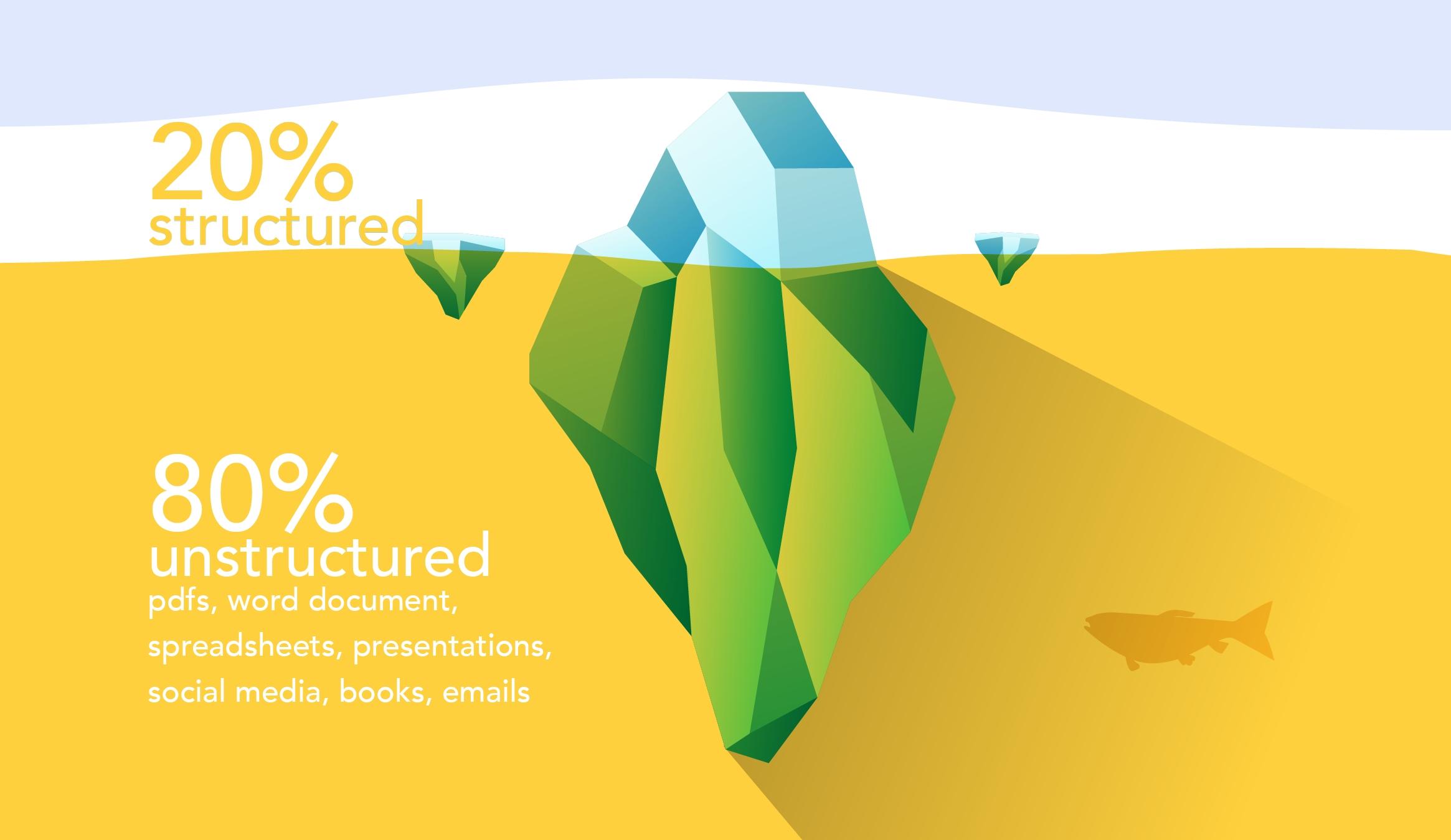 20%
structured

80%
unstructured
pdfs, word document,
spreadsheets, presentations,
social media, books, emails